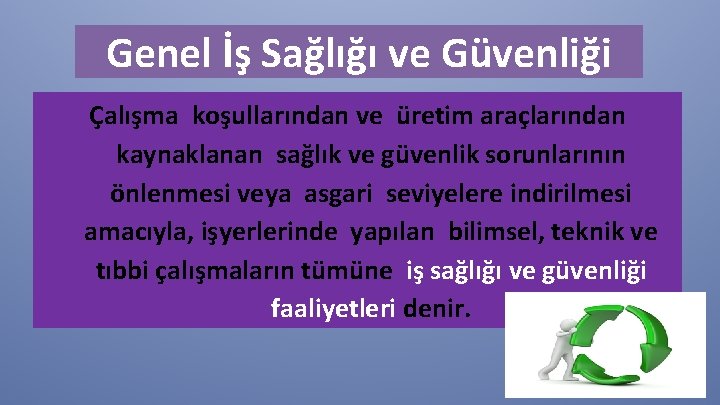 Genel İş Sağlığı ve Güvenliği

Çalışma koşullarından ve üretim araçlarından kaynaklanan sağlık ve güvenlik sorunlarının önlenmesi veya asgari seviyelere indirilmesi amacıyla, işyerlerinde yapılan bilimsel, teknik ve tıbbi çalışmaların tümüne iş sağlığı ve güvenliği faaliyetleri denir.